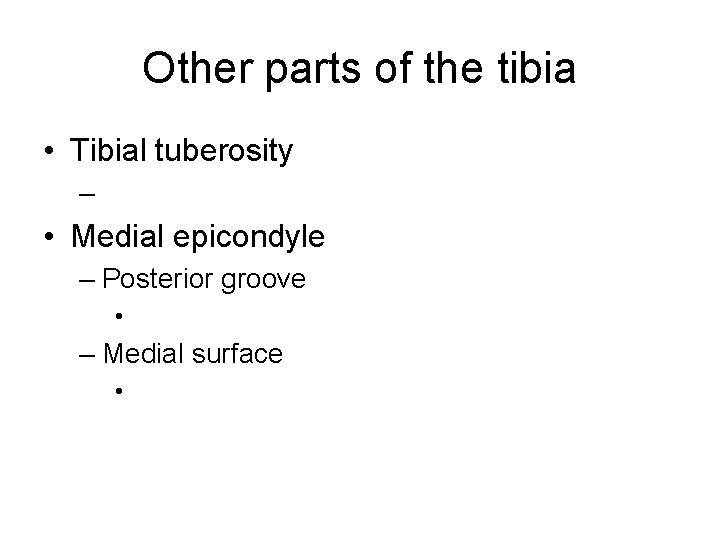 Other parts of the tibia

• Tibial tuberosity
  –
• Medial epicondyle
  – Posterior groove
    •
  – Medial surface
    •